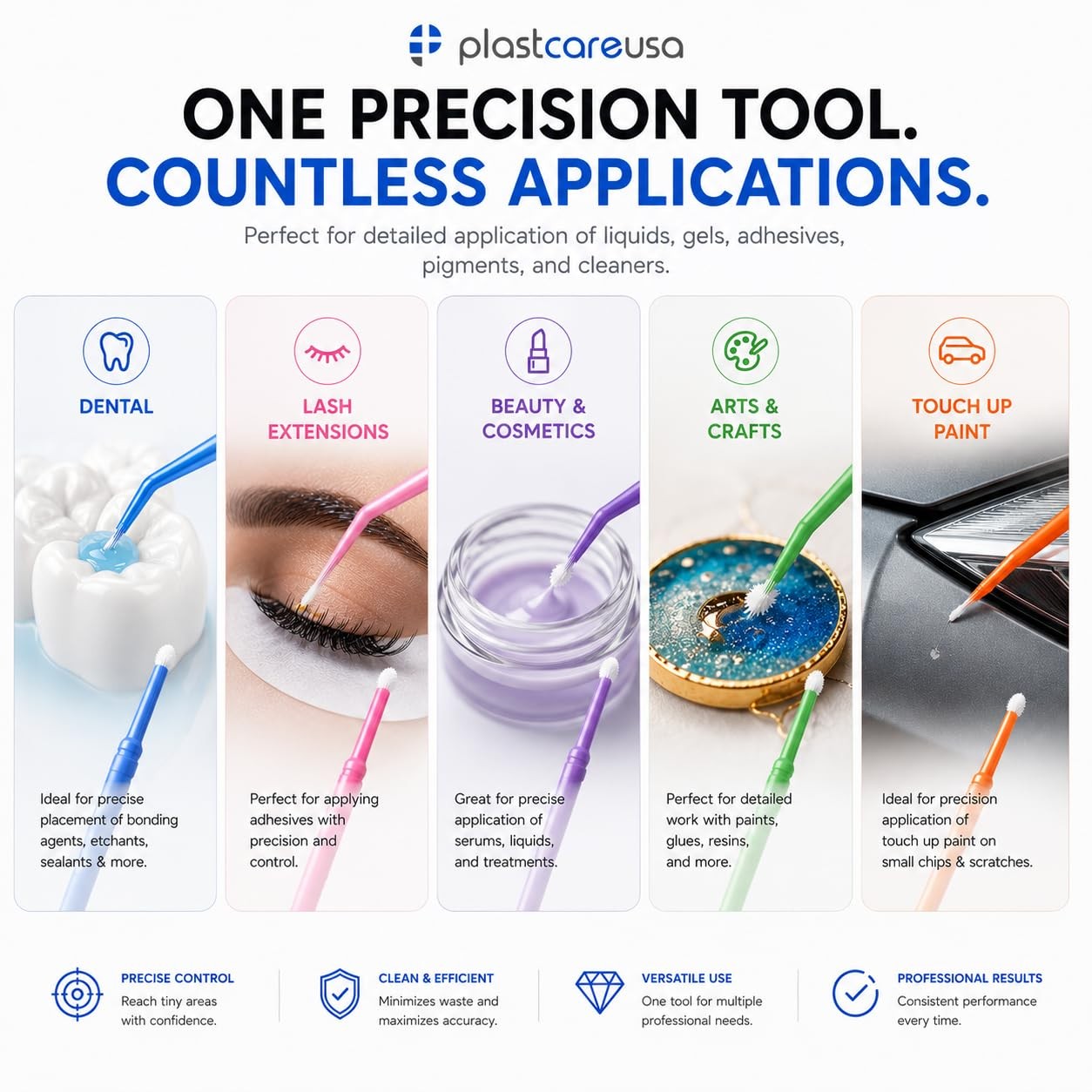 plastcareusa

ONE PRECISION TOOL.
COUNTLESS APPLICATIONS.

Perfect for detailed application of liquids, gels, adhesives, pigments, and cleaners.

DENTAL

Ideal for precise placement of bonding agents, etchants, sealants & more.

LASH EXTENSIONS

Perfect for applying adhesives with precision and control.

BEAUTY & COSMETICS

Great for precise application of serums, liquids, and treatments.

ARTS & CRAFTS

Perfect for detailed work with paints, glues, resins, and more.

TOUCH UP PAINT

Ideal for precision application of touch up paint on small chips & scratches.

PRECISE CONTROL
Reach tiny areas with confidence.

CLEAN & EFFICIENT
Minimizes waste and maximizes accuracy.

VERSATILE USE
One tool for multiple professional needs.

PROFESSIONAL RESULTS
Consistent performance every time.